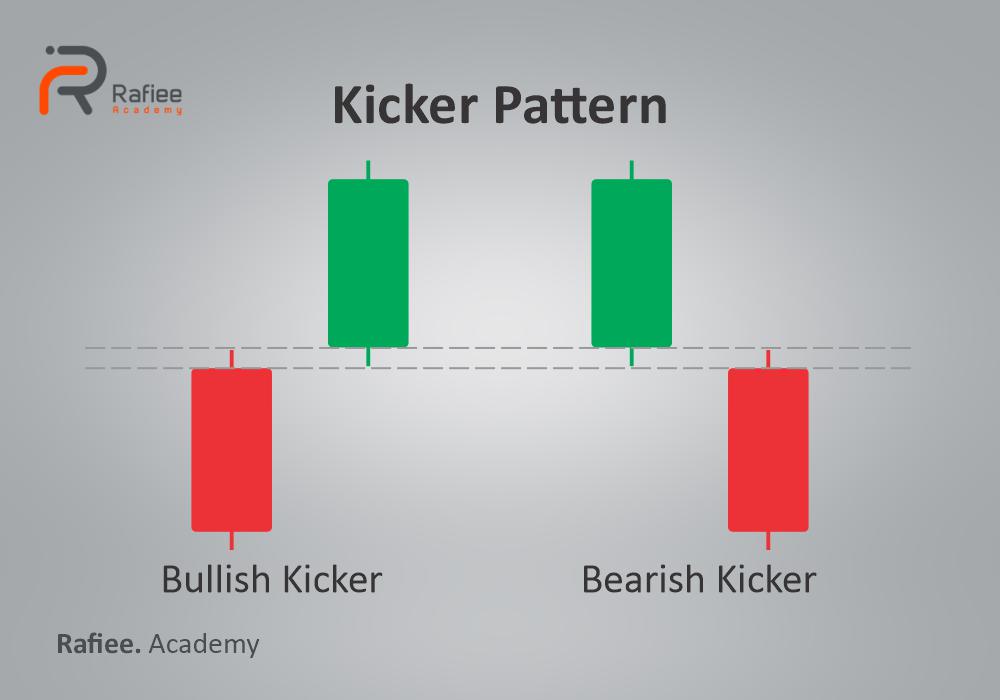 Rafiee
Academy

Kicker Pattern

Bullish Kicker

Bearish Kicker

Rafiee. Academy